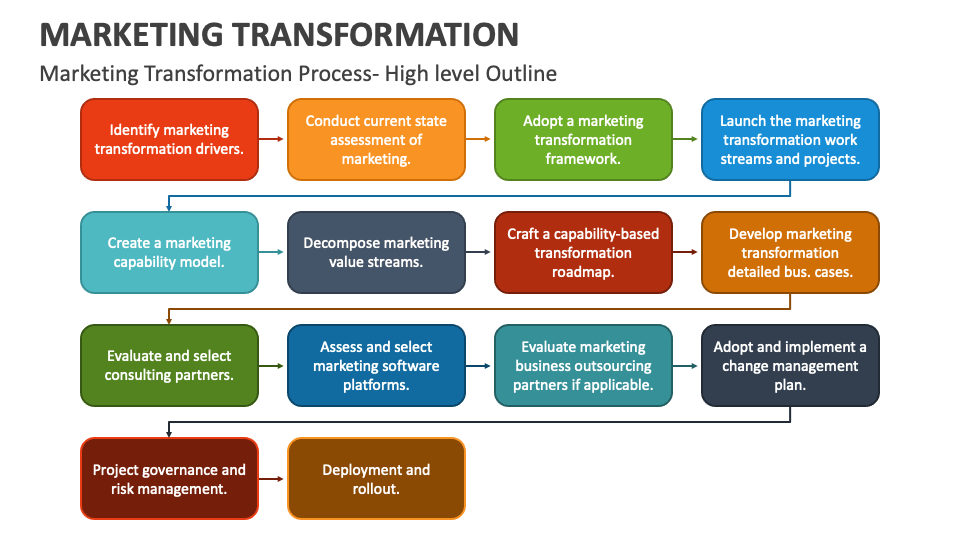 MARKETING TRANSFORMATION

Marketing Transformation Process- High level Outline

Identify marketing transformation drivers.

Conduct current state assessment of marketing.

Adopt a marketing transformation framework.

Launch the marketing transformation work streams and projects.

Create a marketing capability model.

Decompose marketing value streams.

Craft a capability-based transformation roadmap.

Develop marketing transformation detailed bus. cases.

Evaluate and select consulting partners.

Assess and select marketing software platforms.

Evaluate marketing business outsourcing partners if applicable.

Adopt and implement a change management plan.

Project governance and risk management.

Deployment and rollout.